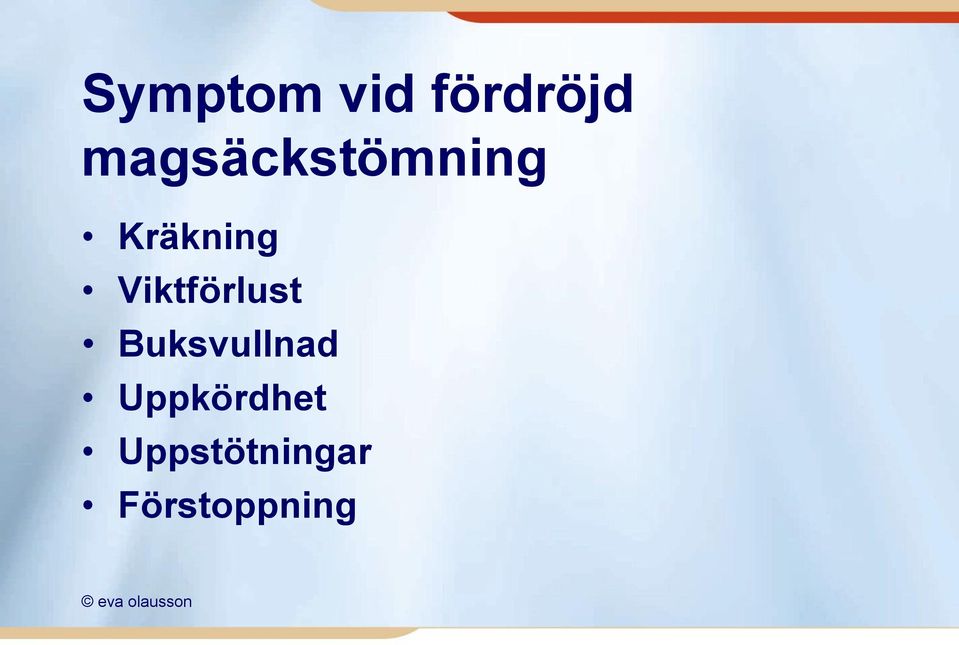 Symptom vid fördröjd magsäckstömning

• Kräkning
• Viktförlust
• Buksvullnad
• Uppkördhet
• Uppstötningar
• Förstoppning

© eva olausson